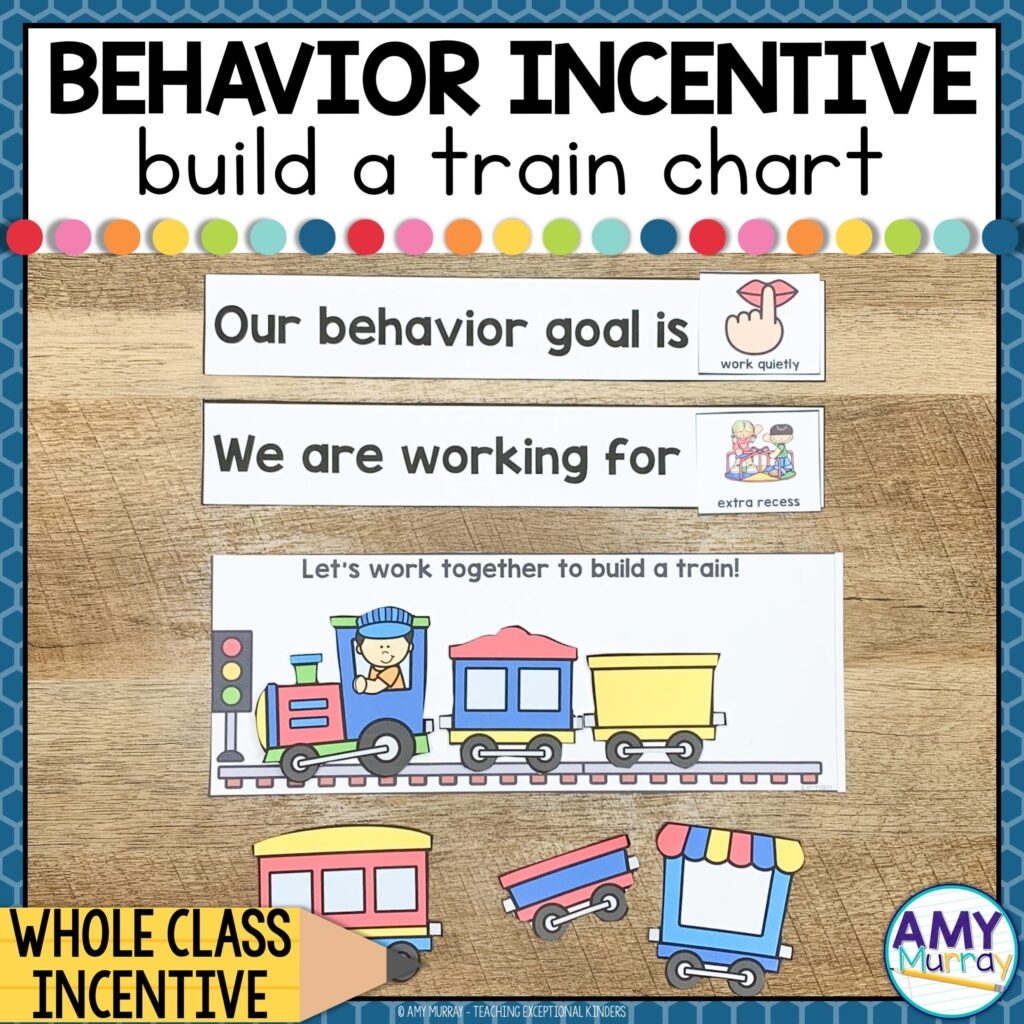 BEHAVIOR INCENTIVE
build a train chart

Our behavior goal is
work quietly

We are working for
extra recess

Let's work together to build a train!

WHOLE CLASS INCENTIVE

AMY Murray

© AMY MURRAY - TEACHING EXCEPTIONAL KINDERS